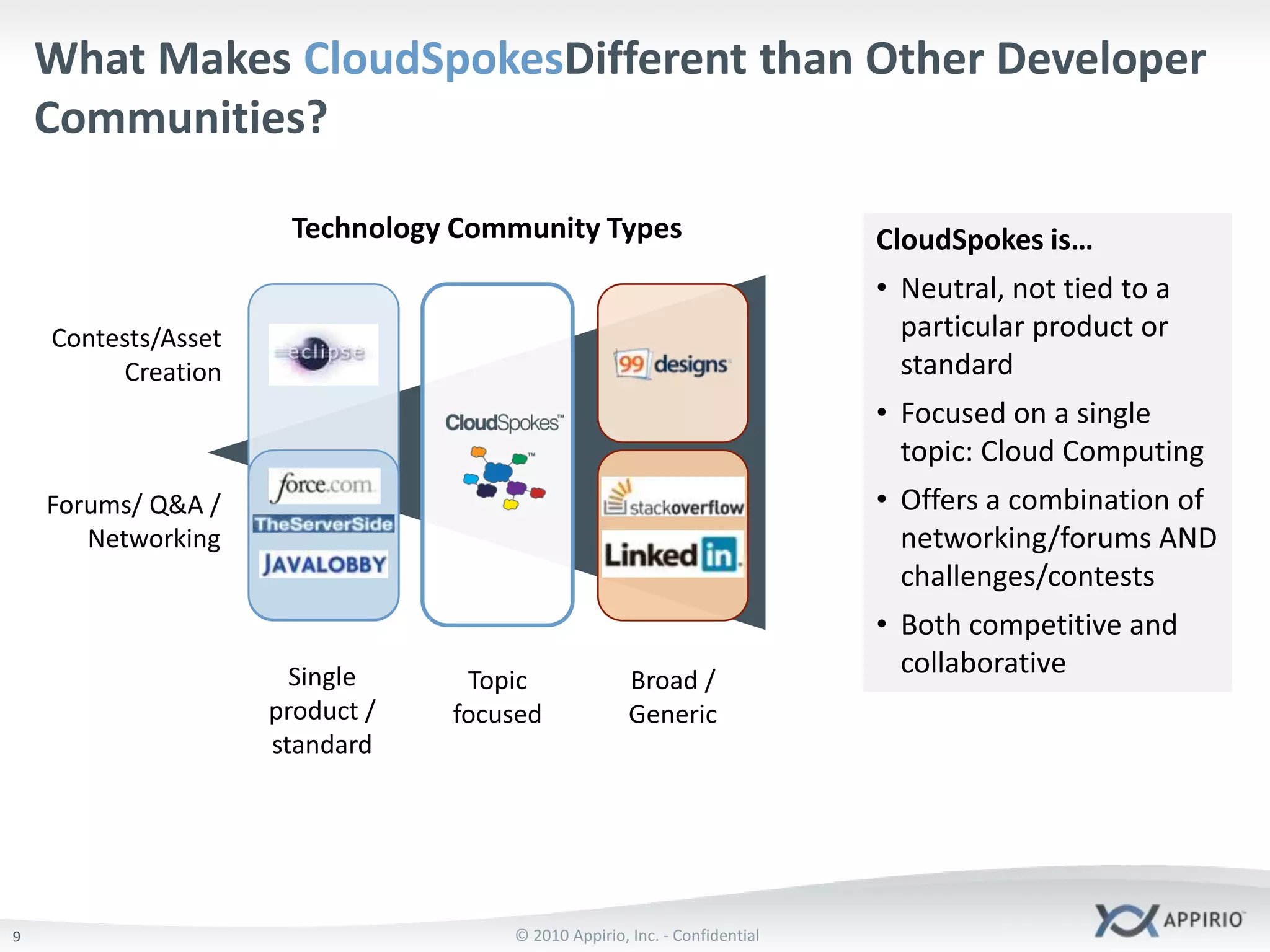 What Makes CloudSpokesDifferent than Other Developer Communities?

Technology Community Types

Contests/Asset Creation

Forums/ Q&A / Networking

eclipse

force.com

TheServerSide

JAVALOBBY

CloudSpokes™

99 designs

stackoverflow

Linked in

Single product / standard

Topic focused

Broad / Generic

CloudSpokes is…

• Neutral, not tied to a particular product or standard

• Focused on a single topic: Cloud Computing

• Offers a combination of networking/forums AND challenges/contests

• Both competitive and collaborative

9

© 2010 Appirio, Inc. - Confidential

APPIRIO